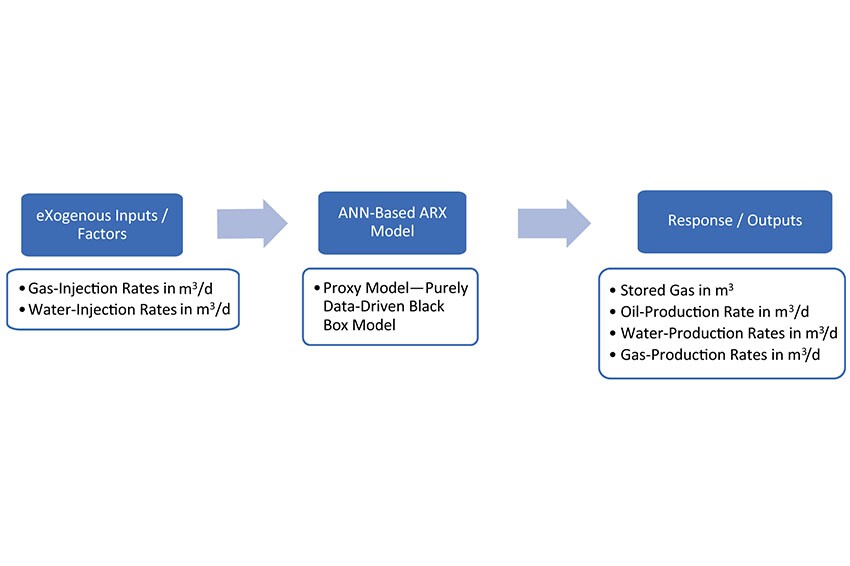 eXogenous Inputs / Factors

• Gas-Injection Rates in $m^3/d$
• Water-Injection Rates in $m^3/d$

ANN-Based ARX Model

• Proxy Model—Purely Data-Driven Black Box Model

Response / Outputs

• Stored Gas in $m^3$
• Oil-Production Rate in $m^3/d$
• Water-Production Rates in $m^3/d$
• Gas-Production Rates in $m^3/d$